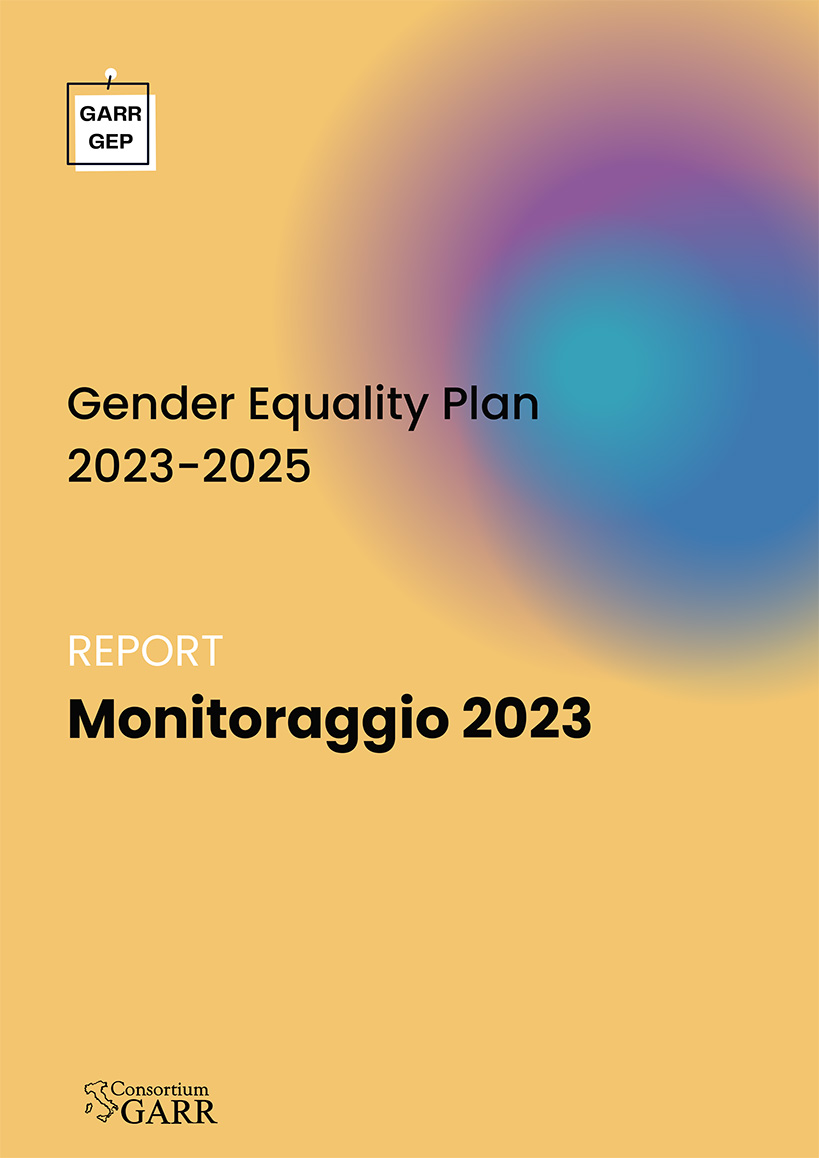 GARR
GEP

Gender Equality Plan
2023-2025

REPORT
Monitoraggio 2023

Consortium
GARR